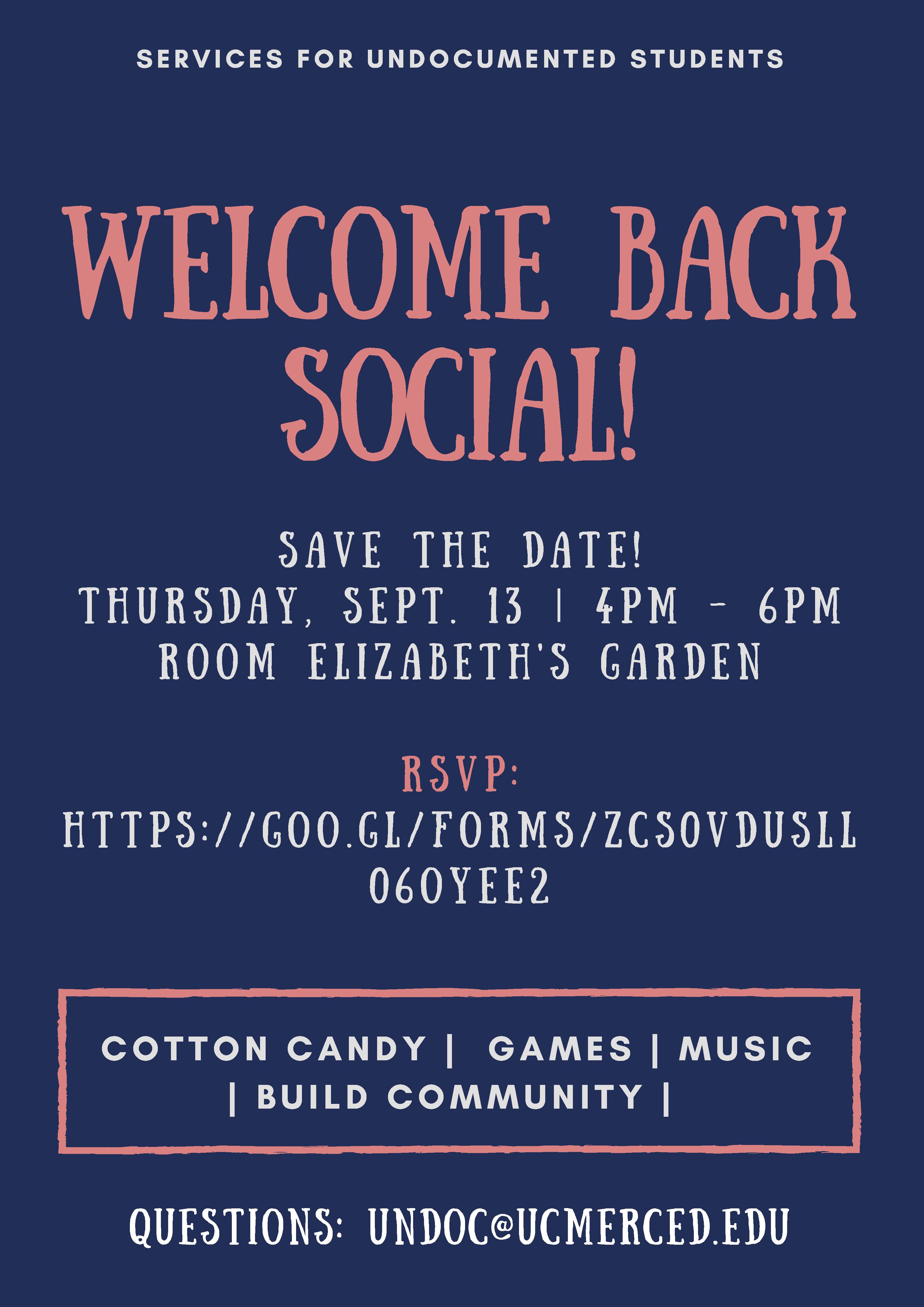 SERVICES FOR UNDOCUMENTED STUDENTS

WELCOME BACK SOCIAL!

SAVE THE DATE!
THURSDAY, SEPT. 13 | 4PM - 6PM
ROOM ELIZABETH'S GARDEN

RSVP:
HTTPS://GOO.GL/FORMS/ZCSOVDUSLL06OYEE2

COTTON CANDY | GAMES | MUSIC | BUILD COMMUNITY |

QUESTIONS: UNDOC@UCMERCED.EDU